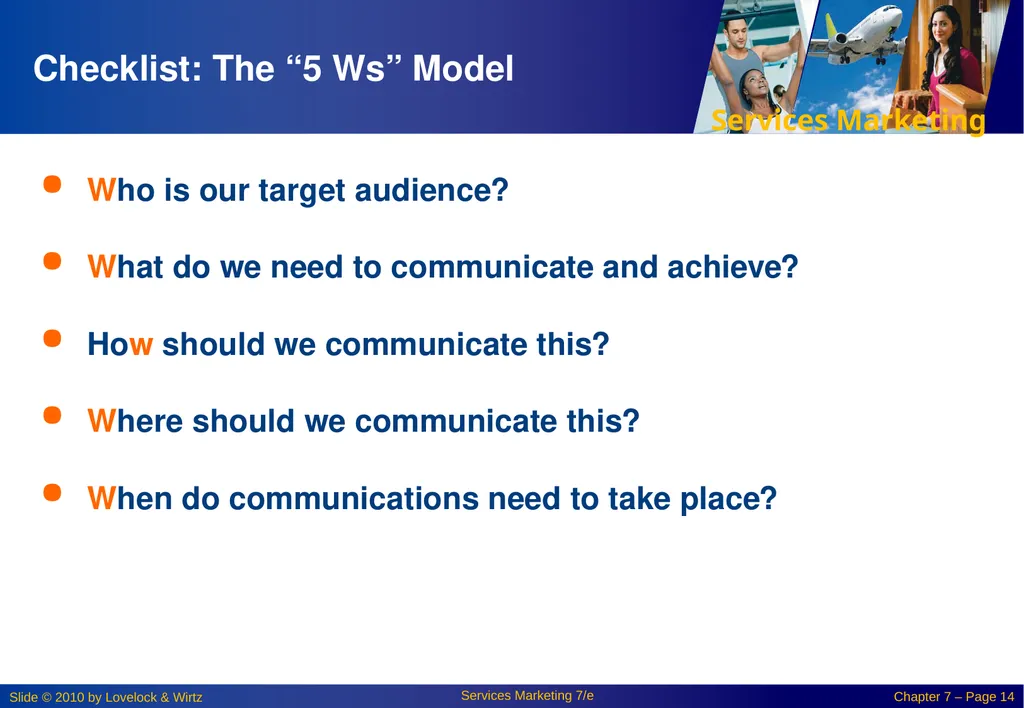 Checklist: The “5 Ws” Model

Services Marketing

- Who is our target audience?
- What do we need to communicate and achieve?
- How should we communicate this?
- Where should we communicate this?
- When do communications need to take place?

Slide © 2010 by Lovelock & Wirtz

Services Marketing 7/e

Chapter 7 – Page 14